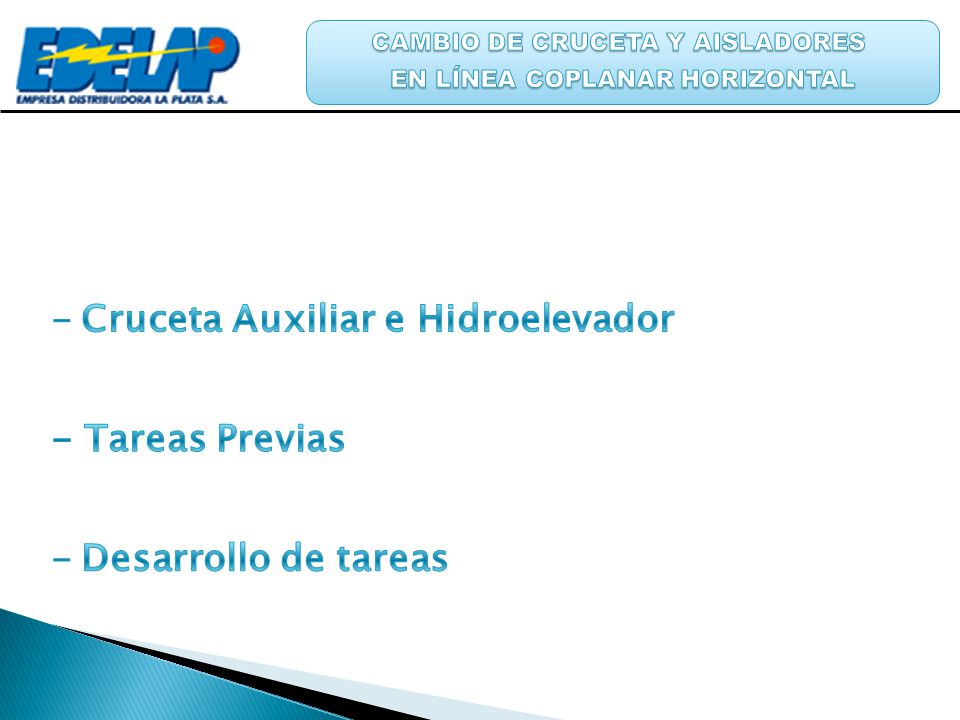 EDELAP
EMPRESA DISTRIBUIDORA LA PLATA S.A.

CAMBIO DE CRUCETA Y AISLADORES
EN LÍNEA COPLANAR HORIZONTAL

- Cruceta Auxiliar e Hidroelevador

- Tareas Previas

- Desarrollo de tareas